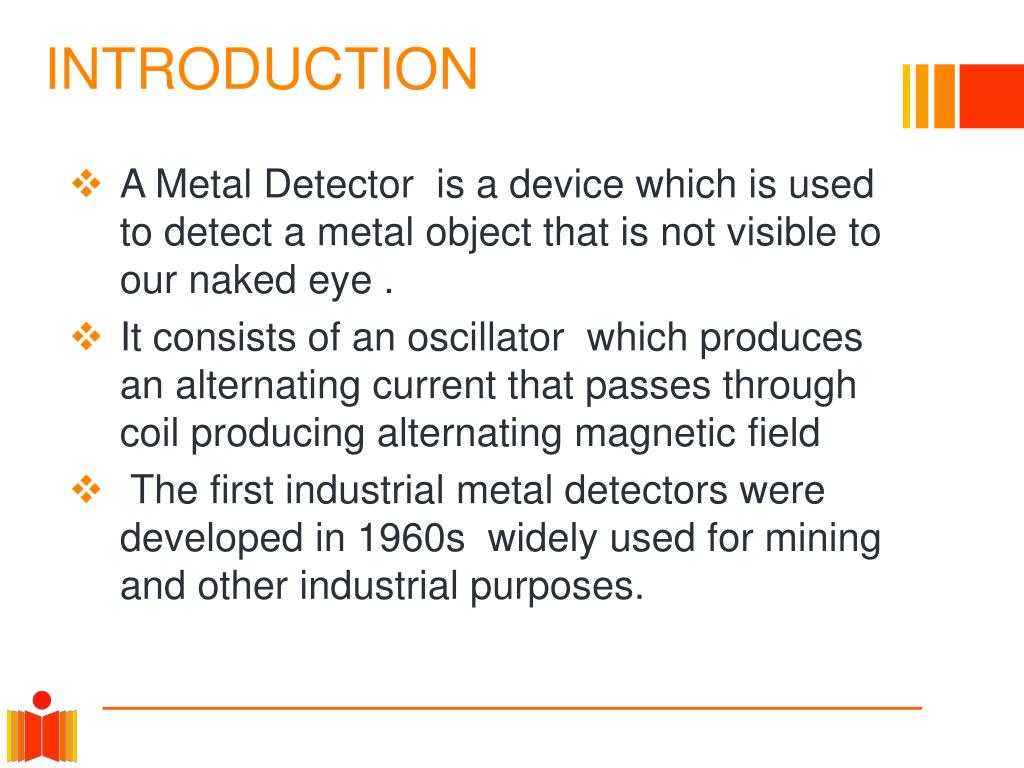 INTRODUCTION

❖ A Metal Detector is a device which is used to detect a metal object that is not visible to our naked eye .

❖ It consists of an oscillator which produces an alternating current that passes through coil producing alternating magnetic field

❖ The first industrial metal detectors were developed in 1960s widely used for mining and other industrial purposes.